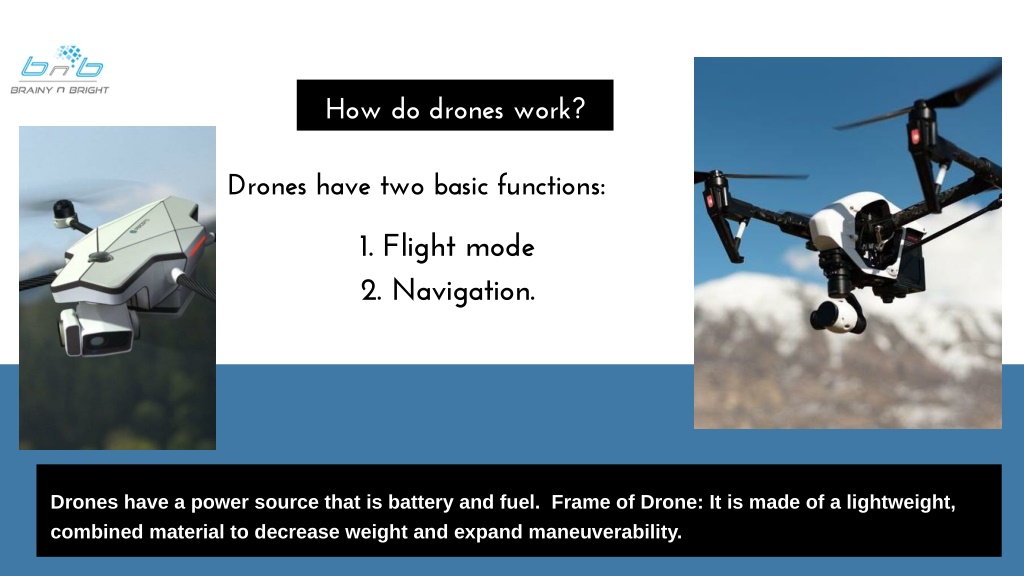 bnb
BRAINY N BRIGHT

How do drones work?

Drones have two basic functions:

1. Flight mode
2. Navigation.

Drones have a power source that is battery and fuel. Frame of Drone: It is made of a lightweight, combined material to decrease weight and expand maneuverability.